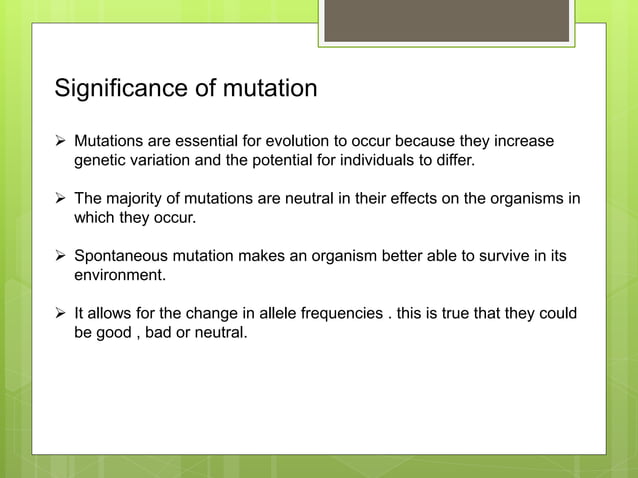 Significance of mutation

➢ Mutations are essential for evolution to occur because they increase genetic variation and the potential for individuals to differ.

➢ The majority of mutations are neutral in their effects on the organisms in which they occur.

➢ Spontaneous mutation makes an organism better able to survive in its environment.

➢ It allows for the change in allele frequencies . this is true that they could be good , bad or neutral.